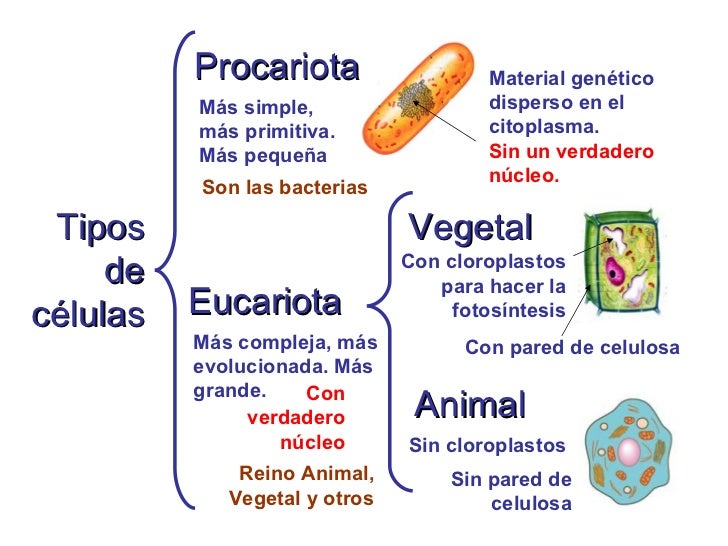 Tipos de células

Procariota

Más simple, más primitiva. Más pequeña

Son las bacterias

Material genético disperso en el citoplasma.

Sin un verdadero núcleo.

Eucariota

Más compleja, más evolucionada. Más grande.

Con verdadero núcleo

Reino Animal, Vegetal y otros

Vegetal

Con cloroplastos para hacer la fotosíntesis

Con pared de celulosa

Animal

Sin cloroplastos

Sin pared de celulosa